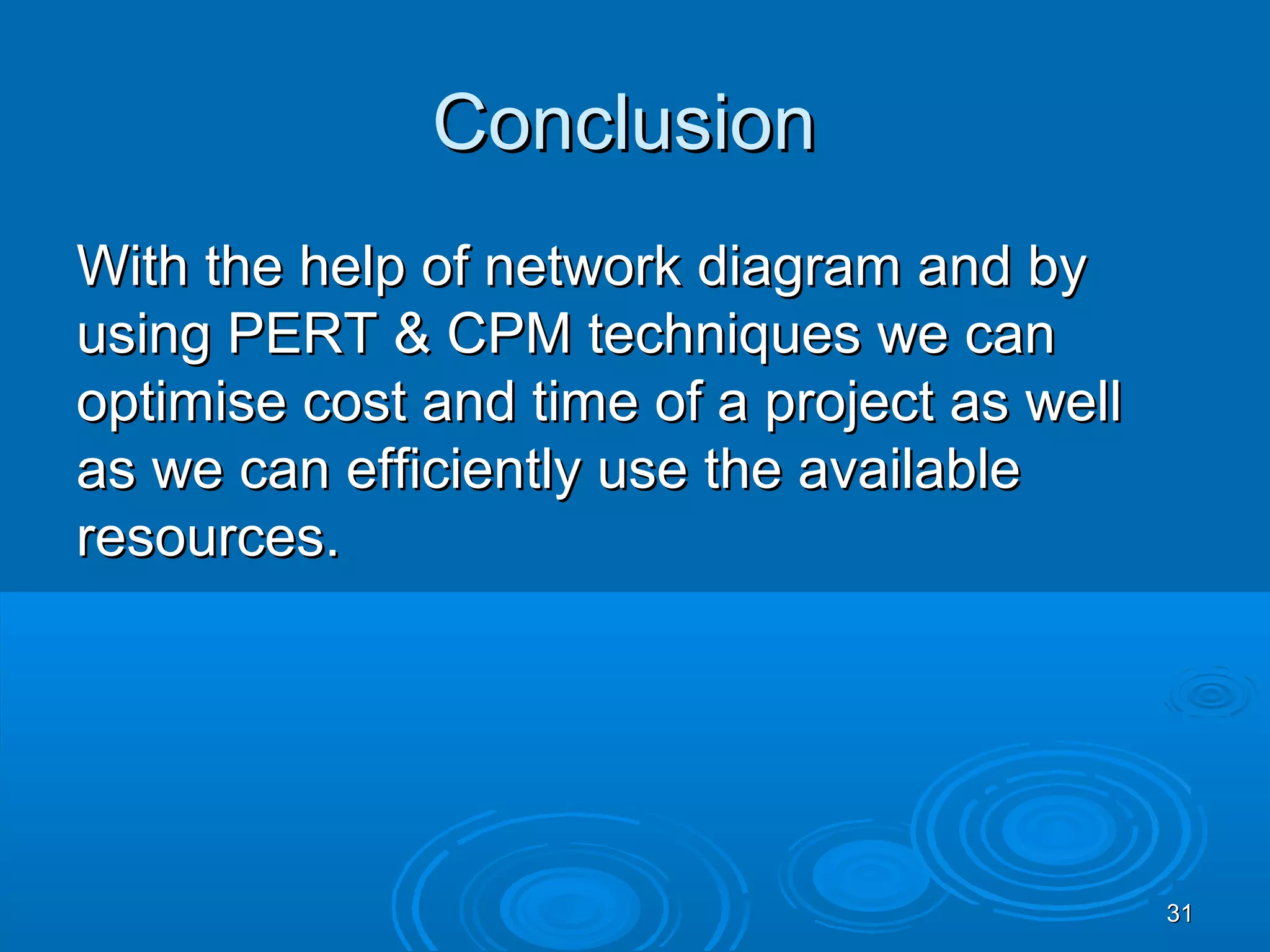 Conclusion

With the help of network diagram and by using PERT & CPM techniques we can optimise cost and time of a project as well as we can efficiently use the available resources.

31